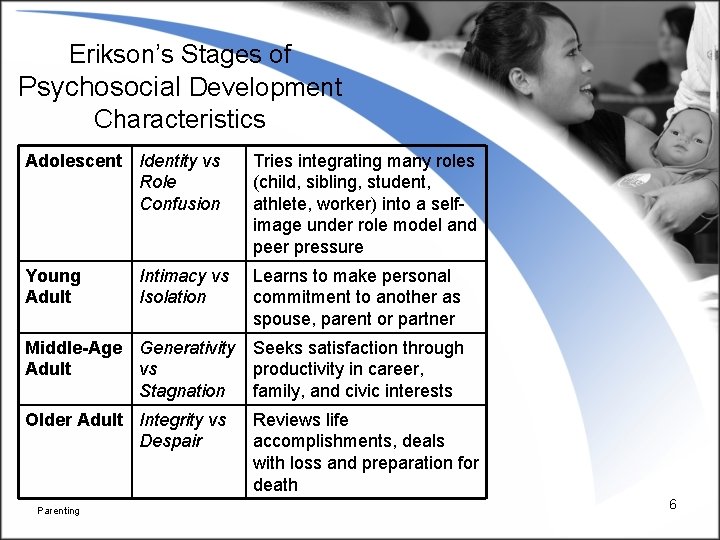 Erikson's Stages of Psychosocial Development Characteristics

| Adolescent | Identity vs Role Confusion | Tries integrating many roles (child, sibling, student, athlete, worker) into a self-image under role model and peer pressure |
|---|---|---|
| Young Adult | Intimacy vs Isolation | Learns to make personal commitment to another as spouse, parent or partner |
| Middle-Age Adult | Generativity vs Stagnation | Seeks satisfaction through productivity in career, family, and civic interests |
| Older Adult | Integrity vs Despair | Reviews life accomplishments, deals with loss and preparation for death |

Parenting

6